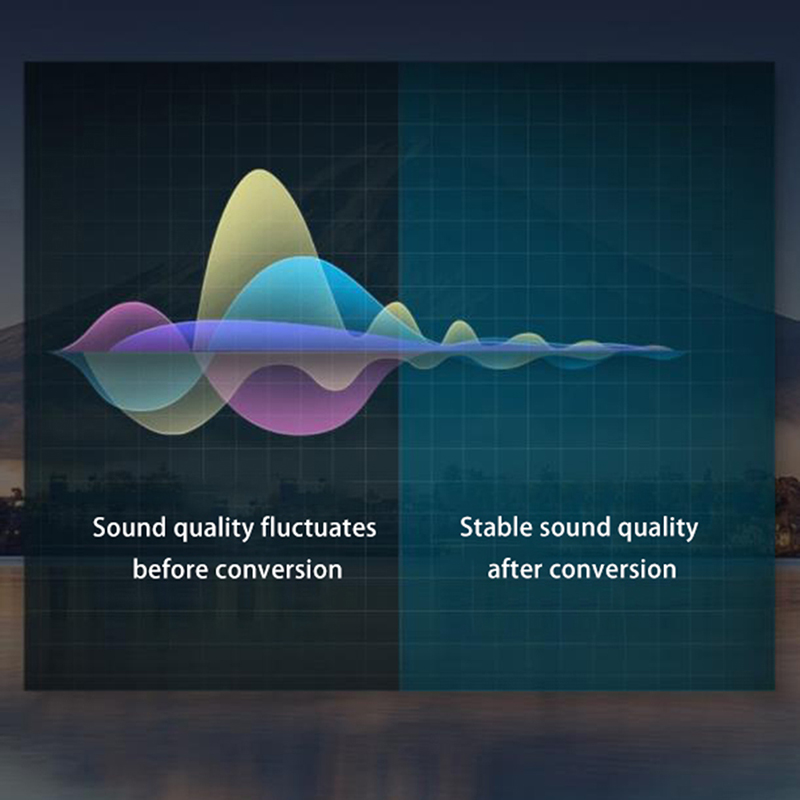 Sound quality fluctuates before conversion

Stable sound quality after conversion